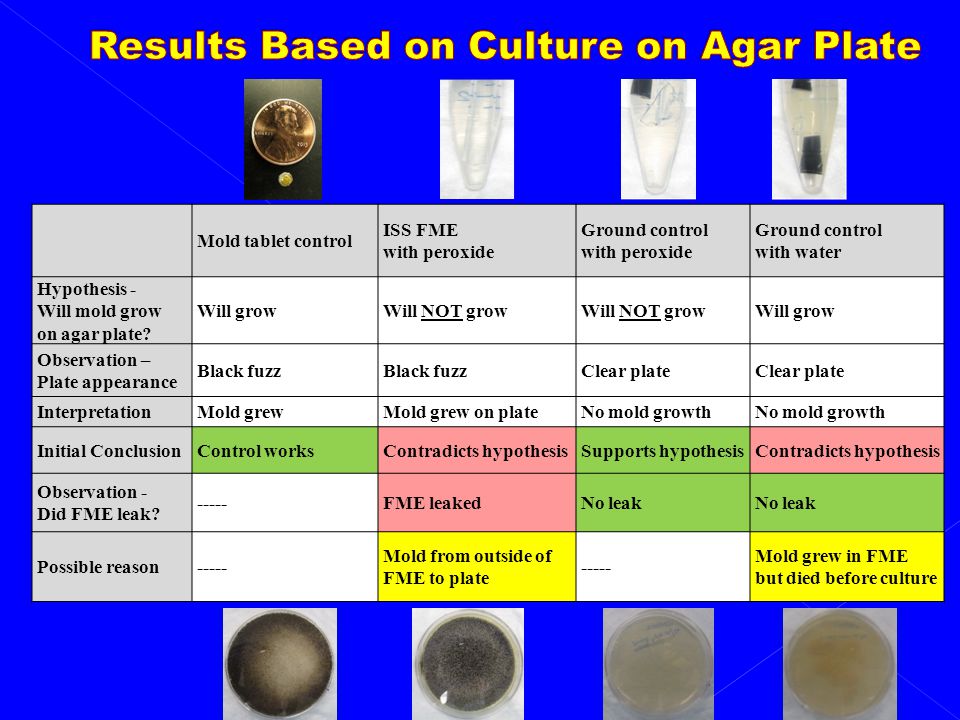 Results Based on Culture on Agar Plate

| | Mold tablet control | ISS FME with peroxide | Ground control with peroxide | Ground control with water |
|---|---|---|---|---|
| Hypothesis - Will mold grow on agar plate? | Will grow | Will NOT grow | Will NOT grow | Will grow |
| Observation – Plate appearance | Black fuzz | Black fuzz | Clear plate | Clear plate |
| Interpretation | Mold grew | Mold grew on plate | No mold growth | No mold growth |
| Initial Conclusion | Control works | Contradicts hypothesis | Supports hypothesis | Contradicts hypothesis |
| Observation - Did FME leak? | ----- | FME leaked | No leak | No leak |
| Possible reason | ----- | Mold from outside of FME to plate | ----- | Mold grew in FME but died before culture |